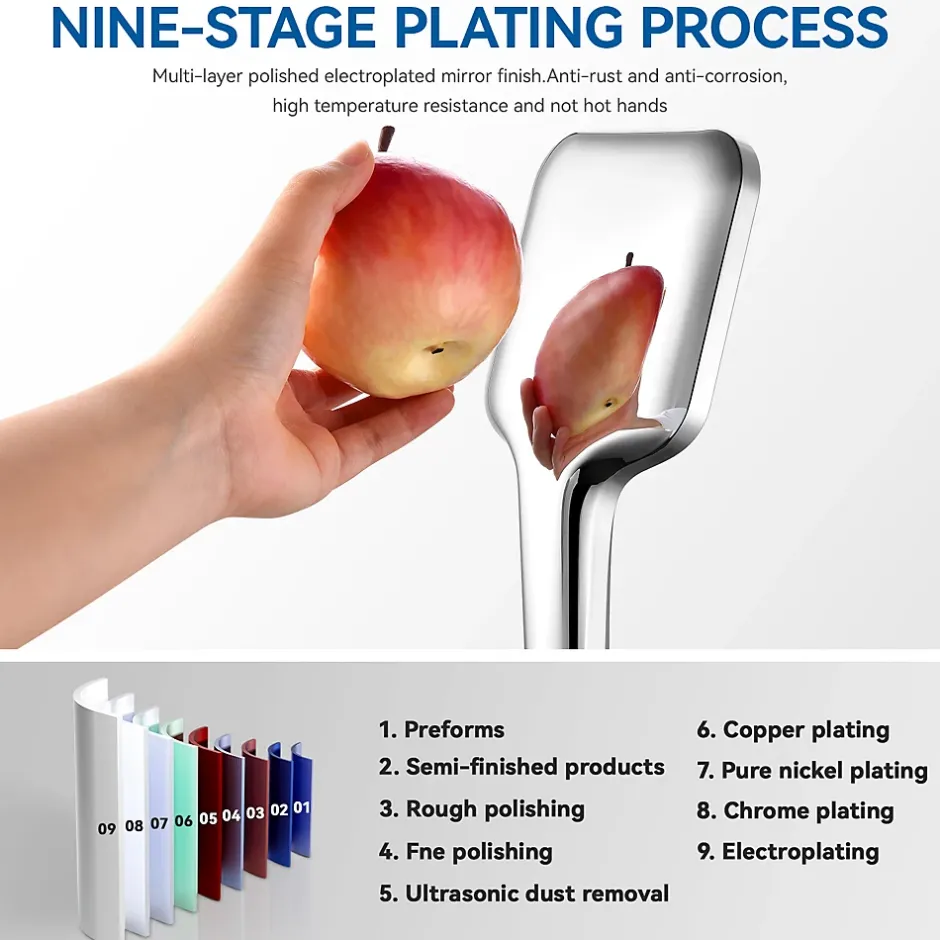 NINE-STAGE PLATING PROCESS

Multi-layer polished electroplated mirror finish.Anti-rust and anti-corrosion, high temperature resistance and not hot hands

09 08 07 06 05 04 03 02 01

1. Preforms
2. Semi-finished products
3. Rough polishing
4. Fne polishing
5. Ultrasonic dust removal
6. Copper plating
7. Pure nickel plating
8. Chrome plating
9. Electroplating